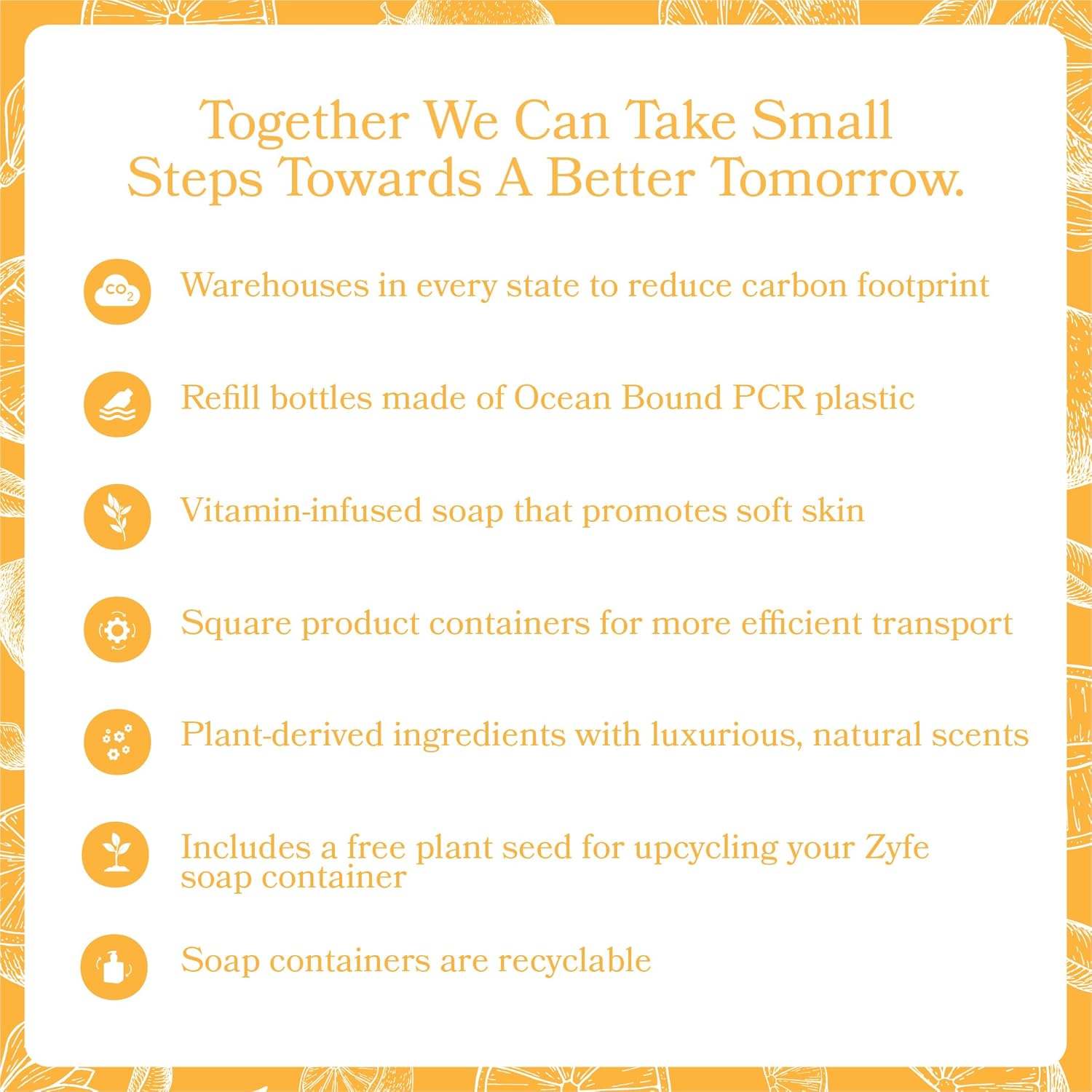 Together We Can Take Small Steps Towards A Better Tomorrow.

$CO_2$

Warehouses in every state to reduce carbon footprint

Refill bottles made of Ocean Bound PCR plastic

Vitamin-infused soap that promotes soft skin

Square product containers for more efficient transport

Plant-derived ingredients with luxurious, natural scents

Includes a free plant seed for upcycling your Zyfe soap container

Soap containers are recyclable